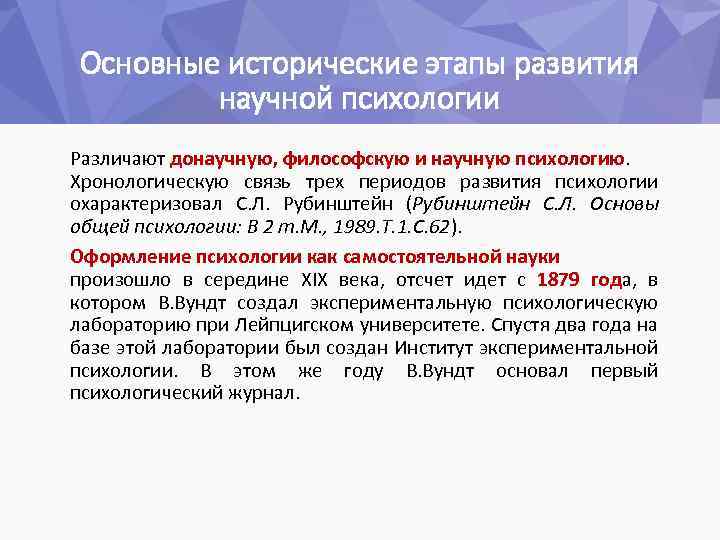 Основные исторические этапы развития научной психологии

Различают донаучную, философскую и научную психологию. Хронологическую связь трех периодов развития психологии охарактеризовал С.Л. Рубинштейн (Рубинштейн С.Л. Основы общей психологии: В 2 т.М., 1989.Т.1.С.62).

Оформление психологии как самостоятельной науки произошло в середине XIX века, отсчет идет с 1879 года, в котором В.Вундт создал экспериментальную психологическую лабораторию при Лейпцигском университете. Спустя два года на базе этой лаборатории был создан Институт экспериментальной психологии. В этом же году В.Вундт основал первый психологический журнал.